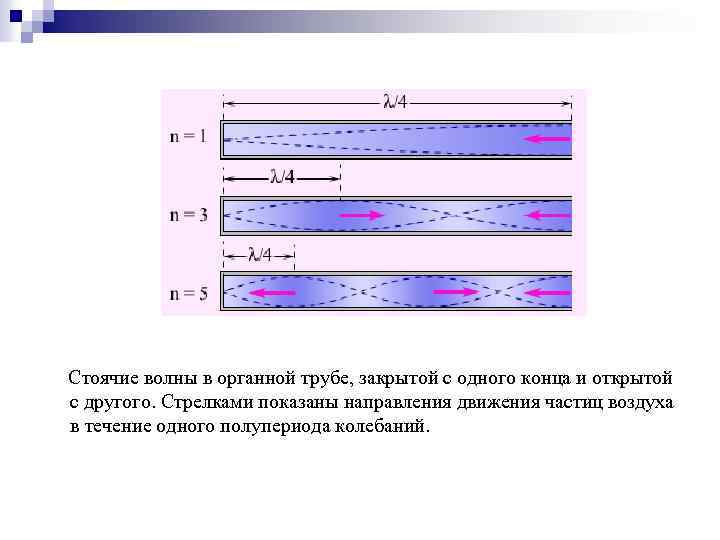 $\lambda/4$

n = 1

$\lambda/4$

n = 3

$\lambda/4$

n = 5

Стоячие волны в органной трубе, закрытой с одного конца и открытой с другого. Стрелками показаны направления движения частиц воздуха в течение одного полупериода колебаний.